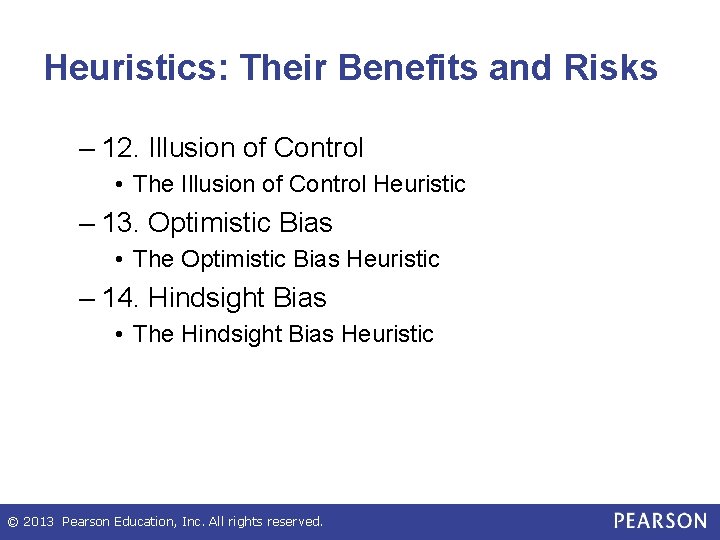 Heuristics: Their Benefits and Risks

– 12. Illusion of Control
• The Illusion of Control Heuristic

– 13. Optimistic Bias
• The Optimistic Bias Heuristic

– 14. Hindsight Bias
• The Hindsight Bias Heuristic

© 2013 Pearson Education, Inc. All rights reserved.

PEARSON